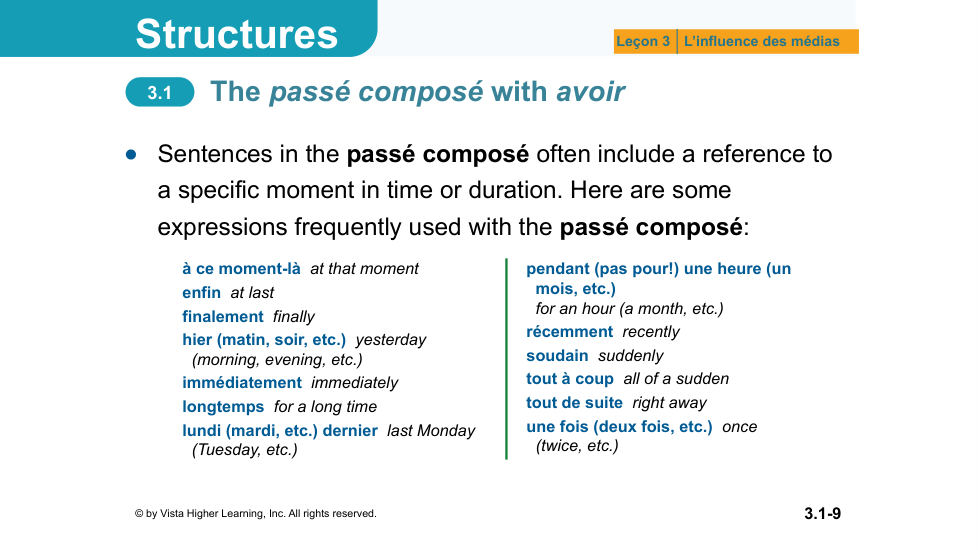 Structures

Leçon 3 | L'influence des médias

3.1 The passé composé with avoir

• Sentences in the passé composé often include a reference to a specific moment in time or duration. Here are some expressions frequently used with the passé composé:

à ce moment-là at that moment
enfin at last
finalement finally
hier (matin, soir, etc.) yesterday (morning, evening, etc.)
immédiatement immediately
longtemps for a long time
lundi (mardi, etc.) dernier last Monday (Tuesday, etc.)

pendant (pas pour!) une heure (un mois, etc.) for an hour (a month, etc.)
récemment recently
soudain suddenly
tout à coup all of a sudden
tout de suite right away
une fois (deux fois, etc.) once (twice, etc.)

© by Vista Higher Learning, Inc. All rights reserved.

3.1-9